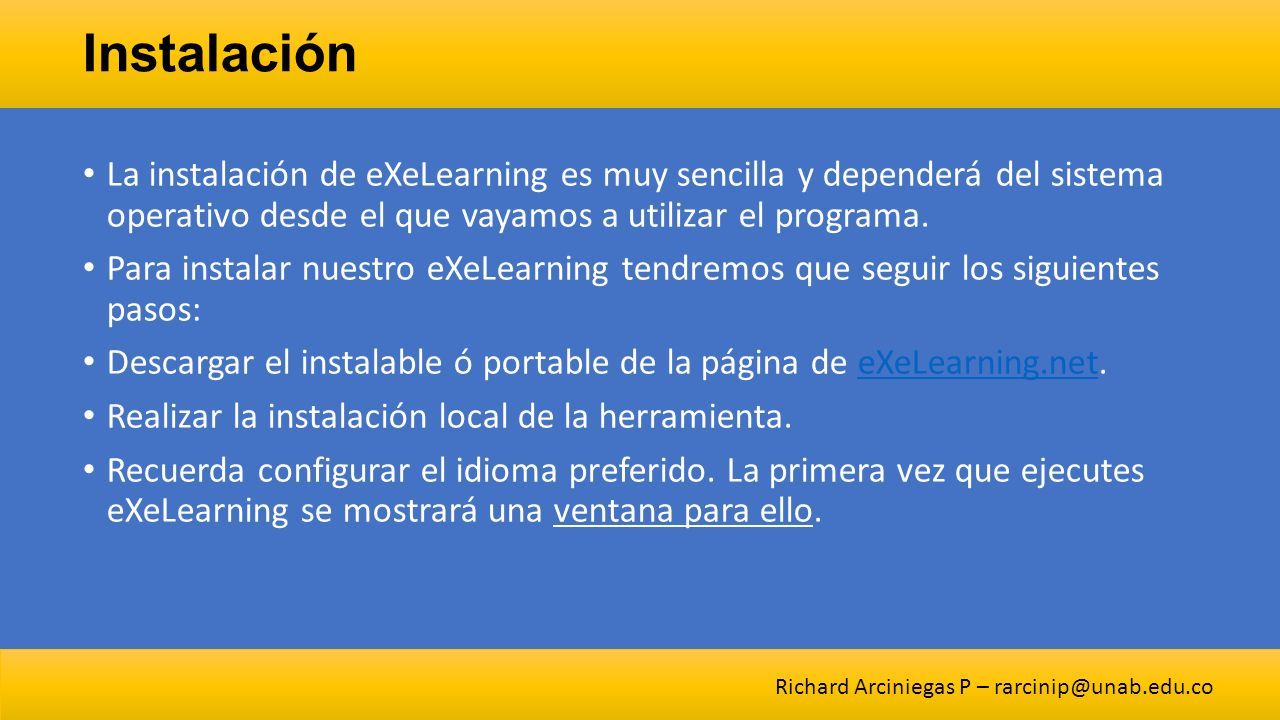 Instalación

• La instalación de eXeLearning es muy sencilla y dependerá del sistema operativo desde el que vayamos a utilizar el programa.

• Para instalar nuestro eXeLearning tendremos que seguir los siguientes pasos:

• Descargar el instalable ó portable de la página de eXeLearning.net.

• Realizar la instalación local de la herramienta.

• Recuerda configurar el idioma preferido. La primera vez que ejecutes eXeLearning se mostrará una ventana para ello.

Richard Arciniegas P – rarcinip@unab.edu.co